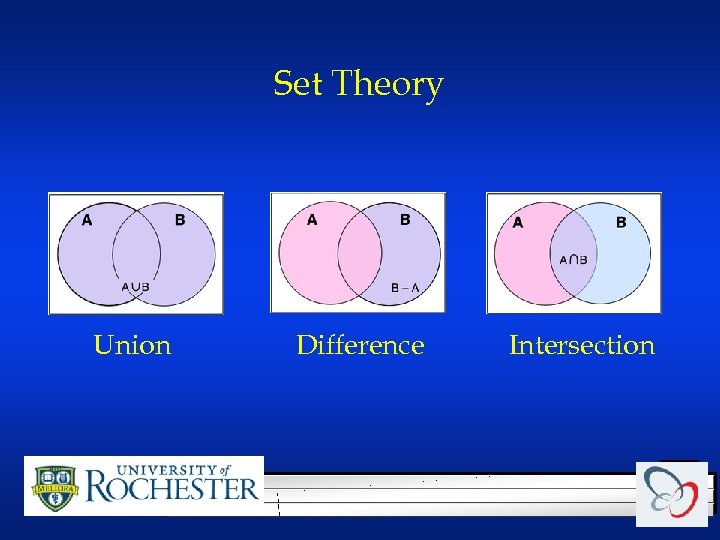 Set Theory

A
B
$A \cup B$

Union

A
B
$B - A$

Difference

A
B
$A \cap B$

Intersection

MELIORA

UNIVERSITY of ROCHESTER